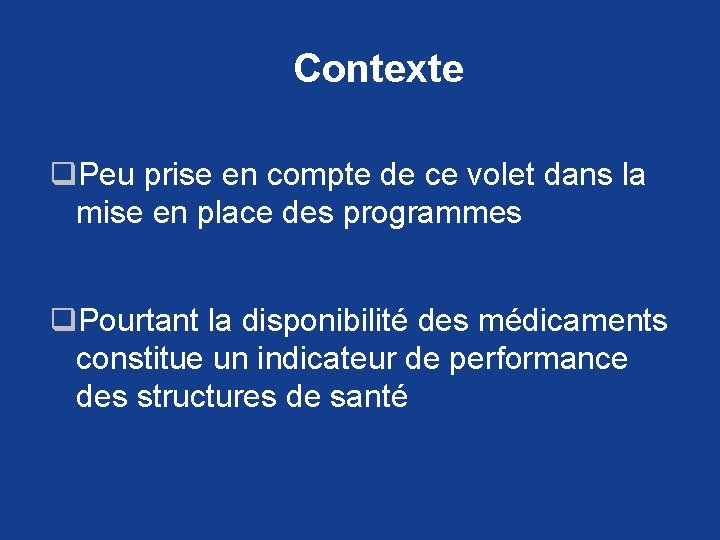 Contexte

❑Peu prise en compte de ce volet dans la mise en place des programmes

❑Pourtant la disponibilité des médicaments constitue un indicateur de performance des structures de santé